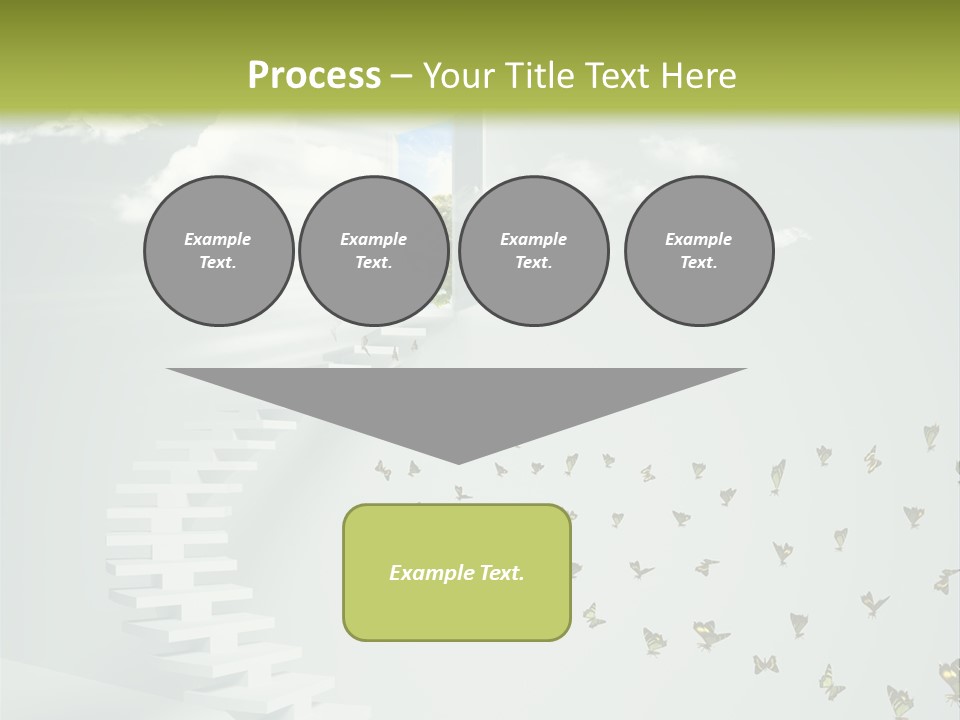 Process – Your Title Text Here

Example Text.

Example Text.

Example Text.

Example Text.

Example Text.